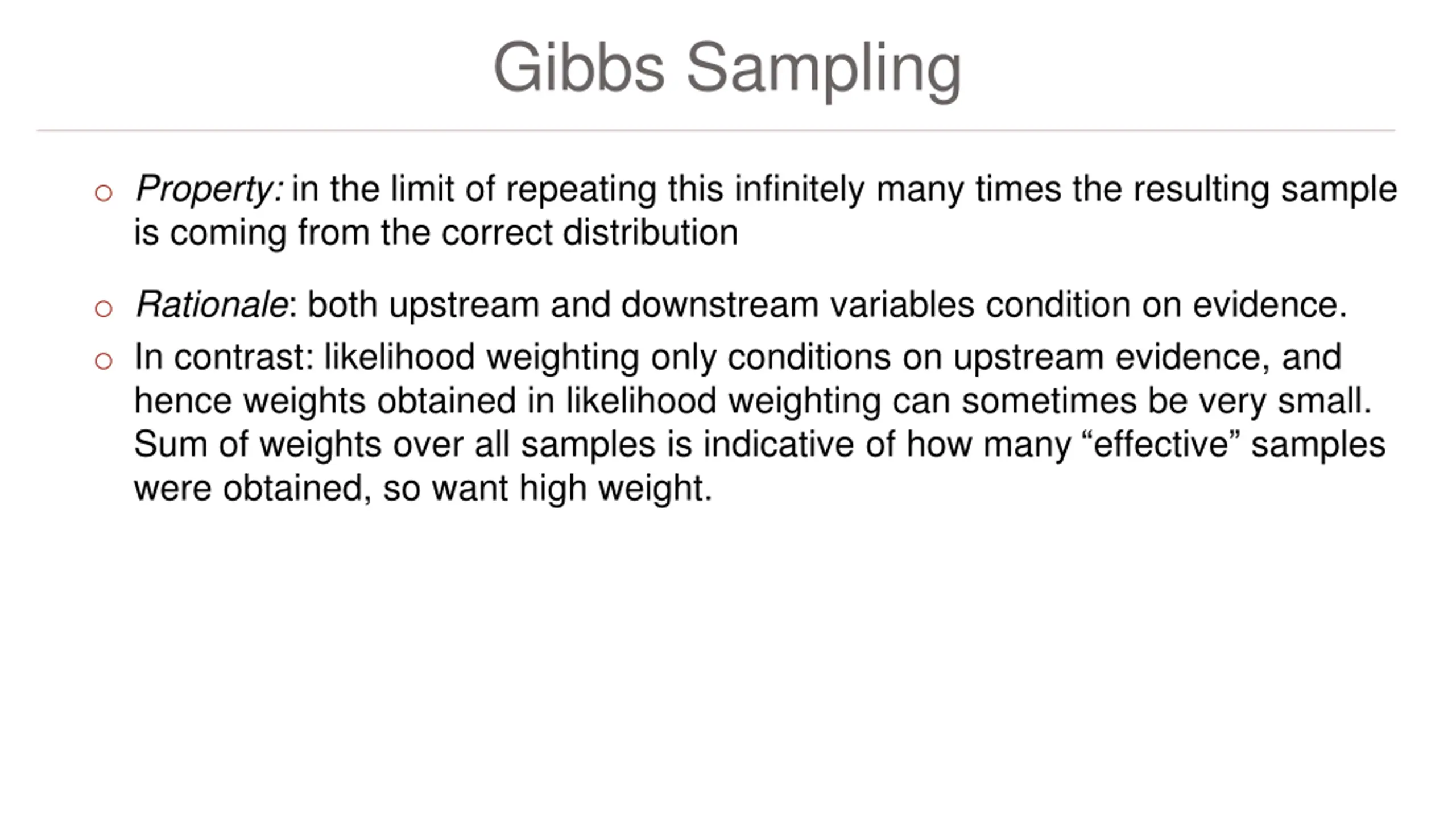 Gibbs Sampling

○ Property: in the limit of repeating this infinitely many times the resulting sample is coming from the correct distribution

○ Rationale: both upstream and downstream variables condition on evidence.

○ In contrast: likelihood weighting only conditions on upstream evidence, and hence weights obtained in likelihood weighting can sometimes be very small. Sum of weights over all samples is indicative of how many “effective” samples were obtained, so want high weight.